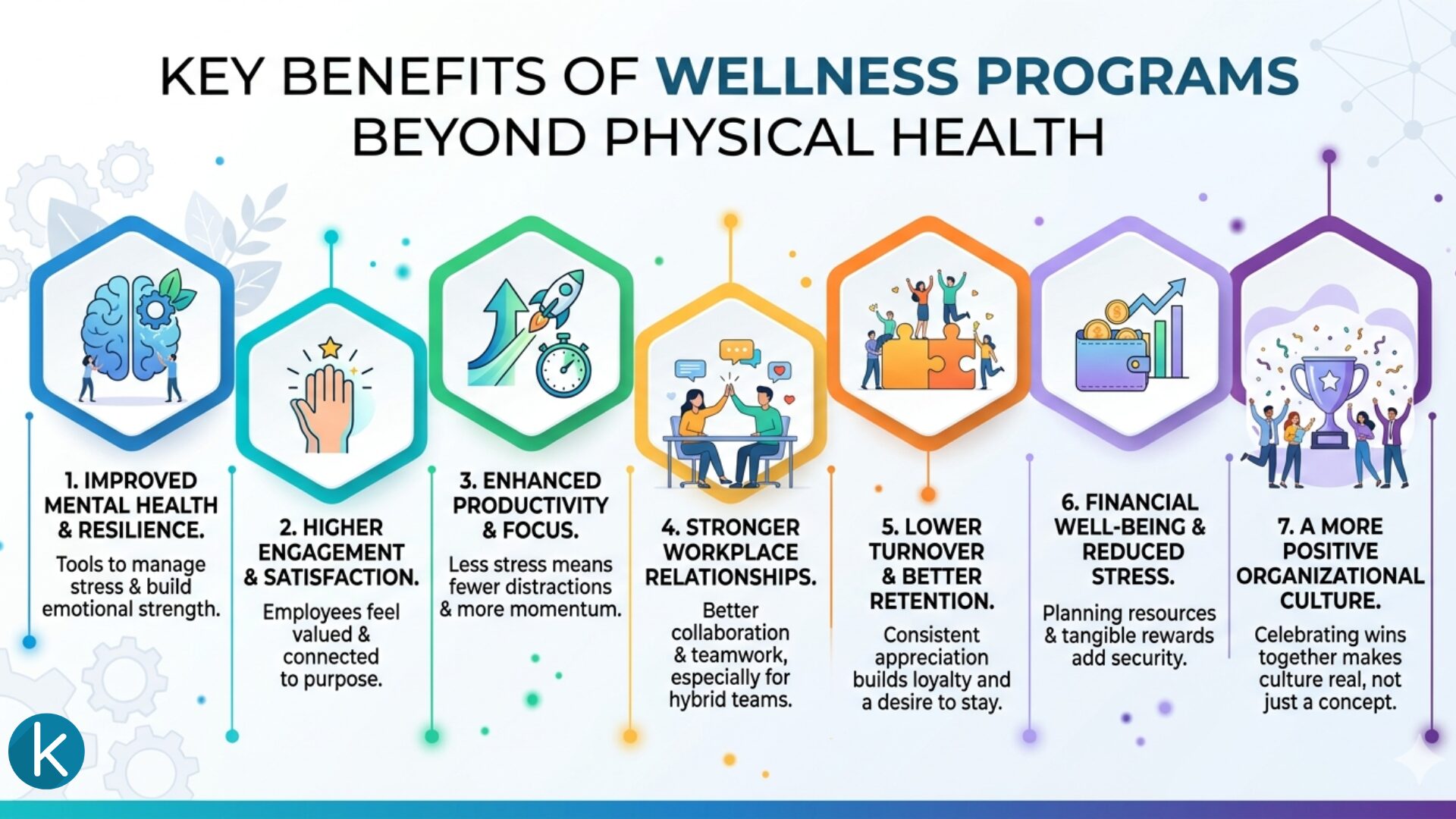 KEY BENEFITS OF WELLNESS PROGRAMS BEYOND PHYSICAL HEALTH

1. IMPROVED MENTAL HEALTH & RESILIENCE.
Tools to manage stress & build emotional strength.

2. HIGHER ENGAGEMENT & SATISFACTION.
Employees feel valued & connected to purpose.

3. ENHANCED PRODUCTIVITY & FOCUS.
Less stress means fewer distractions & more momentum.

4. STRONGER WORKPLACE RELATIONSHIPS.
Better collaboration & teamwork, especially for hybrid teams.

5. LOWER TURNOVER & BETTER RETENTION.
Consistent appreciation builds loyalty and a desire to stay.

6. FINANCIAL WELL-BEING & REDUCED STRESS.
Planning resources & tangible rewards add security.

7. A MORE POSITIVE ORGANIZATIONAL CULTURE.
Celebrating wins together makes culture real, not just a concept.

K